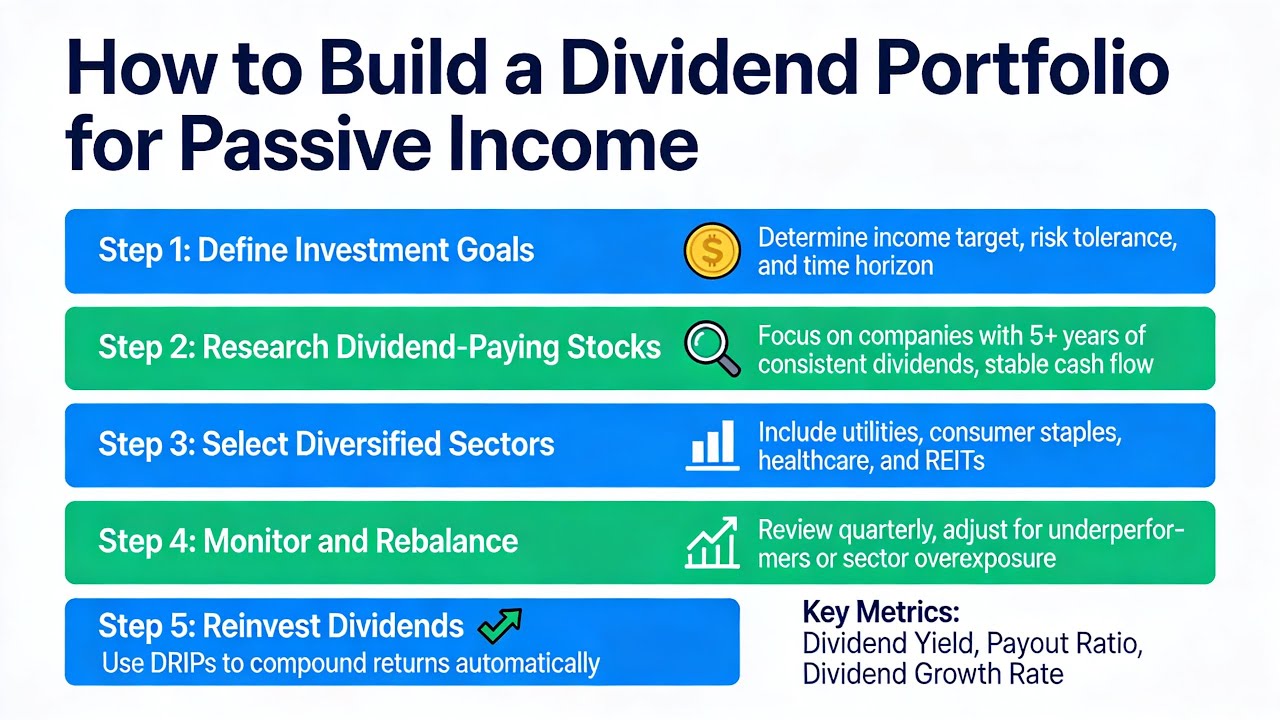 How to Build a Dividend Portfolio for Passive Income

Step 1: Define Investment Goals

Determine income target, risk tolerance, and time horizon

Step 2: Research Dividend-Paying Stocks

Focus on companies with 5+ years of consistent dividends, stable cash flow

Step 3: Select Diversified Sectors

Include utilities, consumer staples, healthcare, and REITs

Step 4: Monitor and Rebalance

Review quarterly, adjust for underperformers or sector overexposure

Step 5: Reinvest Dividends

Use DRIPs to compound returns automatically

Key Metrics:
Dividend Yield, Payout Ratio, Dividend Growth Rate